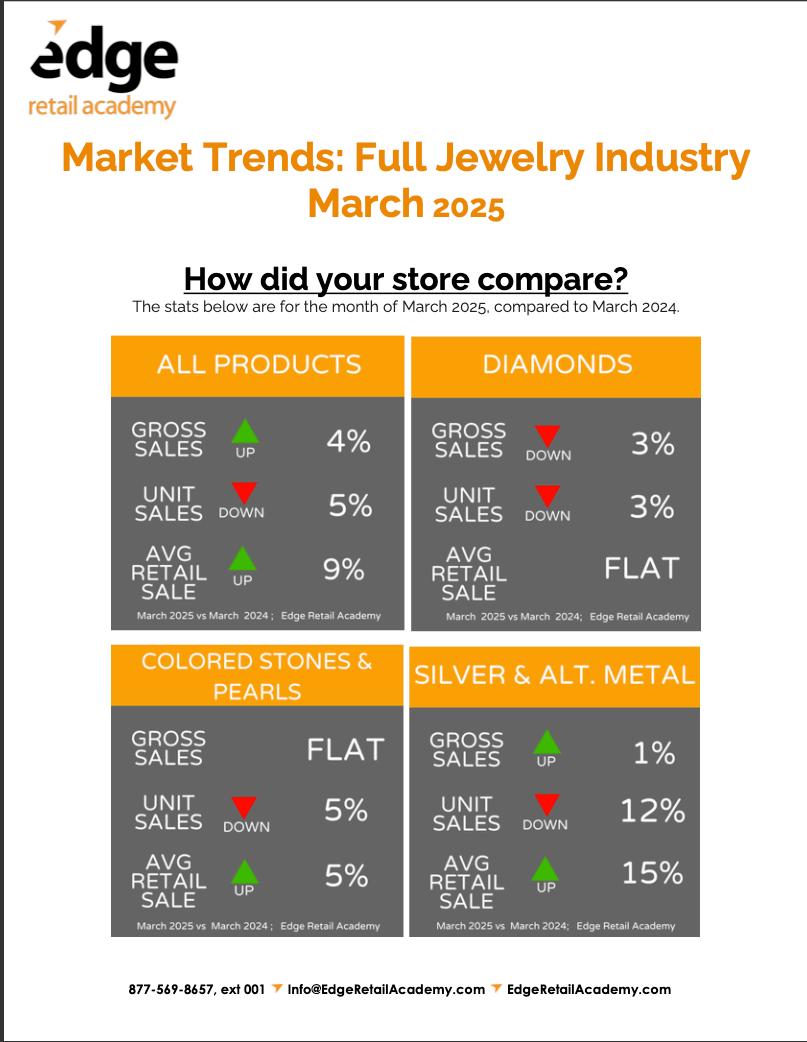 edge
retail academy

Market Trends: Full Jewelry Industry
March 2025

How did your store compare?
The stats below are for the month of March 2025, compared to March 2024.

ALL PRODUCTS
GROSS SALES UP 4%
UNIT SALES DOWN 5%
AVG RETAIL SALE UP 9%
March 2025 vs March 2024 ; Edge Retail Academy

DIAMONDS
GROSS SALES DOWN 3%
UNIT SALES DOWN 3%
AVG RETAIL SALE FLAT
March 2025 vs March 2024; Edge Retail Academy

COLORED STONES & PEARLS
GROSS SALES FLAT
UNIT SALES DOWN 5%
AVG RETAIL SALE UP 5%
March 2025 vs March 2024 ; Edge Retail Academy

SILVER & ALT. METAL
GROSS SALES UP 1%
UNIT SALES DOWN 12%
AVG RETAIL SALE UP 15%
March 2025 vs March 2024; Edge Retail Academy

877-569-8657, ext 001 Info@EdgeRetailAcademy.com EdgeRetailAcademy.com